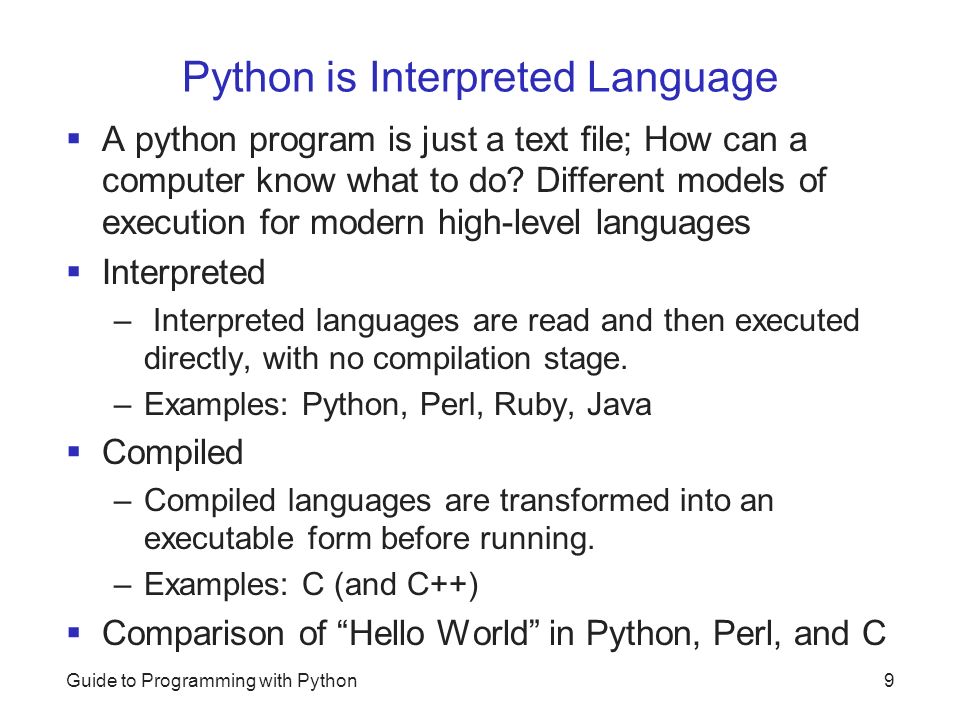 Python is Interpreted Language

▪ A python program is just a text file; How can a computer know what to do? Different models of execution for modern high-level languages

▪ Interpreted

– Interpreted languages are read and then executed directly, with no compilation stage.

– Examples: Python, Perl, Ruby, Java

▪ Compiled

– Compiled languages are transformed into an executable form before running.

– Examples: C (and C++)

▪ Comparison of “Hello World” in Python, Perl, and C

Guide to Programming with Python

9